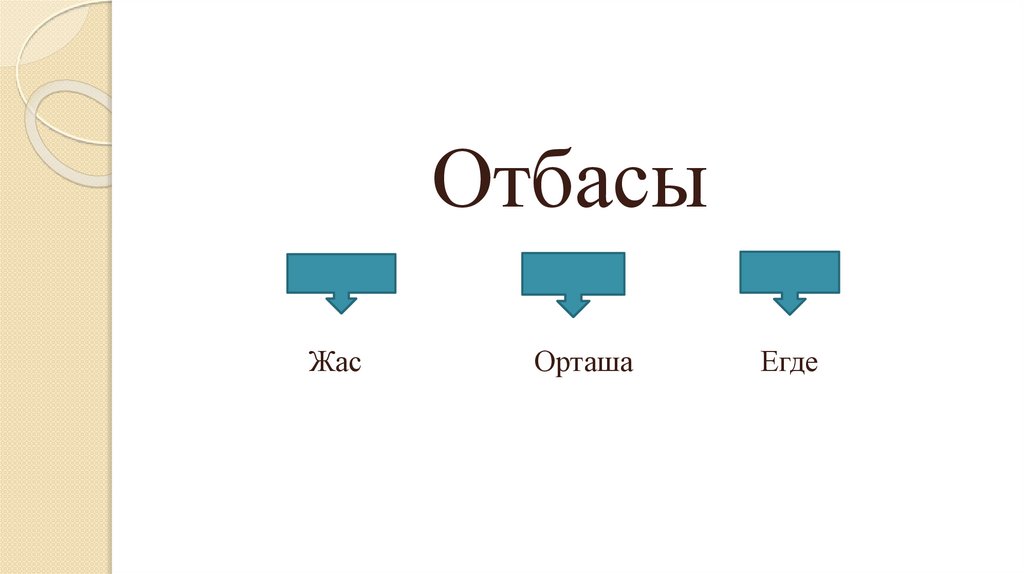 Отбасы

Жас

Орташа

Егде